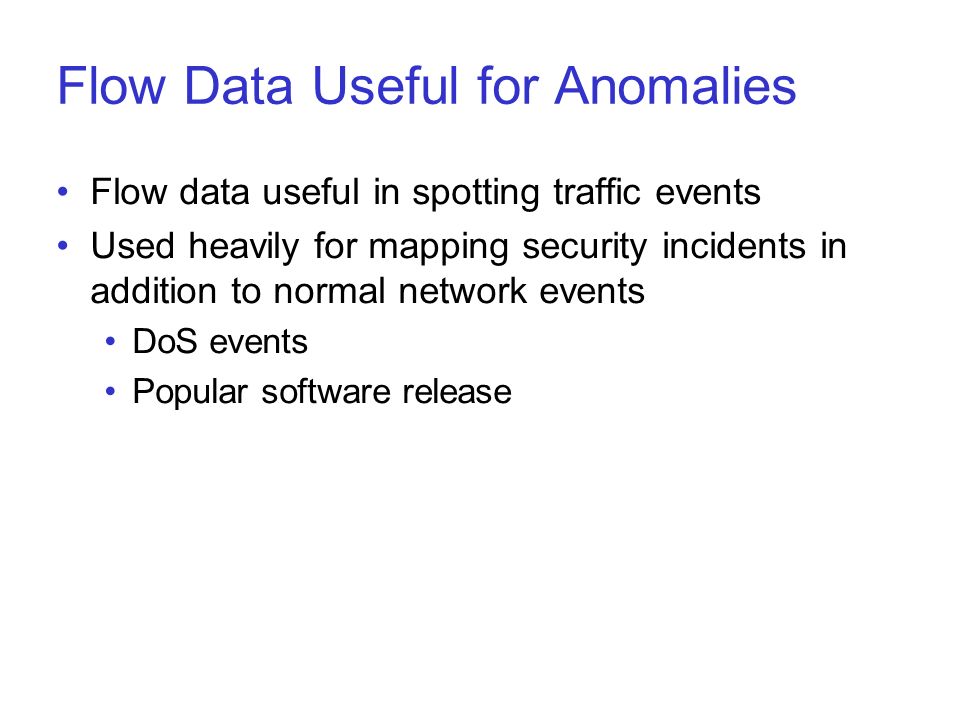 Flow Data Useful for Anomalies

• Flow data useful in spotting traffic events
• Used heavily for mapping security incidents in addition to normal network events
  • DoS events
  • Popular software release